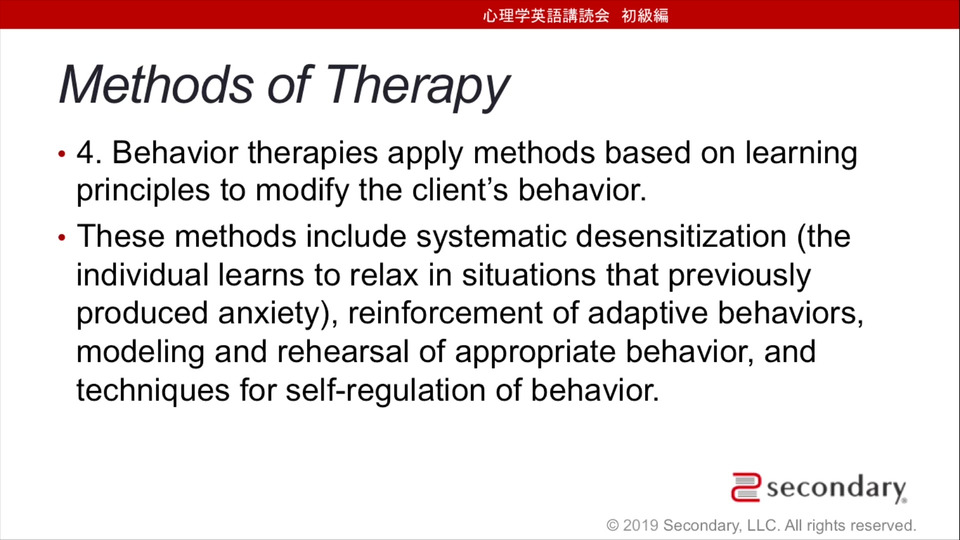 心理学英語講読会　初級編

Methods of Therapy

• 4. Behavior therapies apply methods based on learning principles to modify the client’s behavior.

• These methods include systematic desensitization (the individual learns to relax in situations that previously produced anxiety), reinforcement of adaptive behaviors, modeling and rehearsal of appropriate behavior, and techniques for self-regulation of behavior.

secondary

© 2019 Secondary, LLC. All rights reserved.